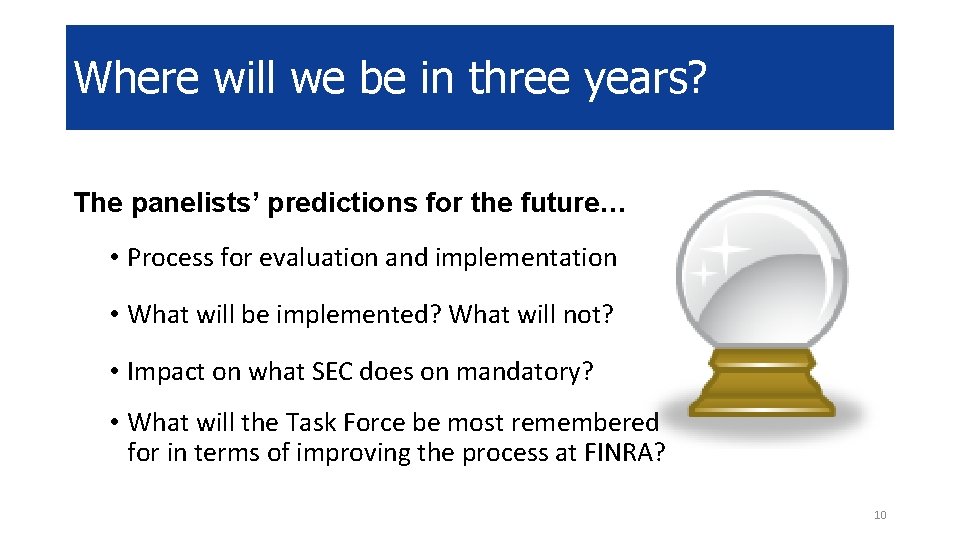 Where will we be in three years?

The panelists' predictions for the future…

• Process for evaluation and implementation

• What will be implemented? What will not?

• Impact on what SEC does on mandatory?

• What will the Task Force be most remembered for in terms of improving the process at FINRA?

10